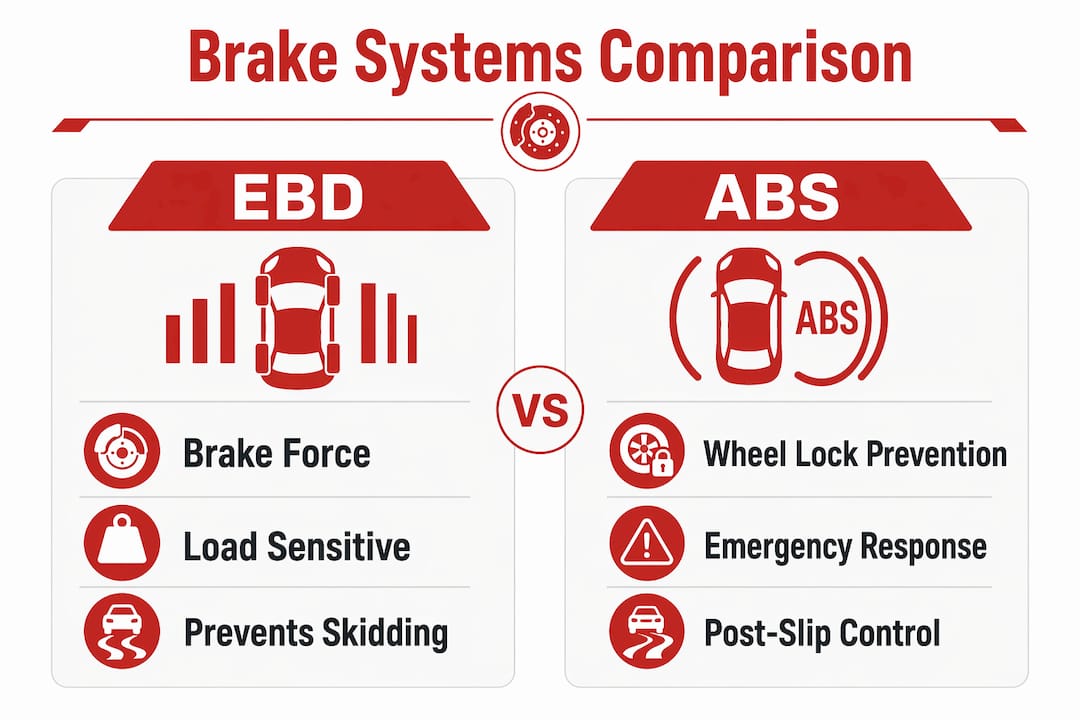 Brake Systems Comparison

EBD

Brake Force

Load Sensitive

Prevents Skidding

VS

ABS

ABS

Wheel Lock Prevention

Emergency Response

Post-Slip Control